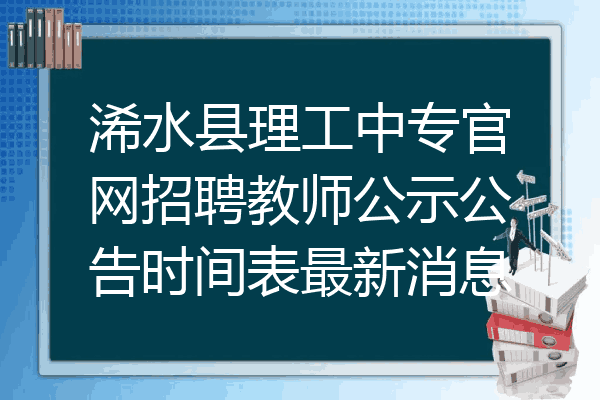 浠水县理工中专官网招聘教师公示公告时间表最新消息